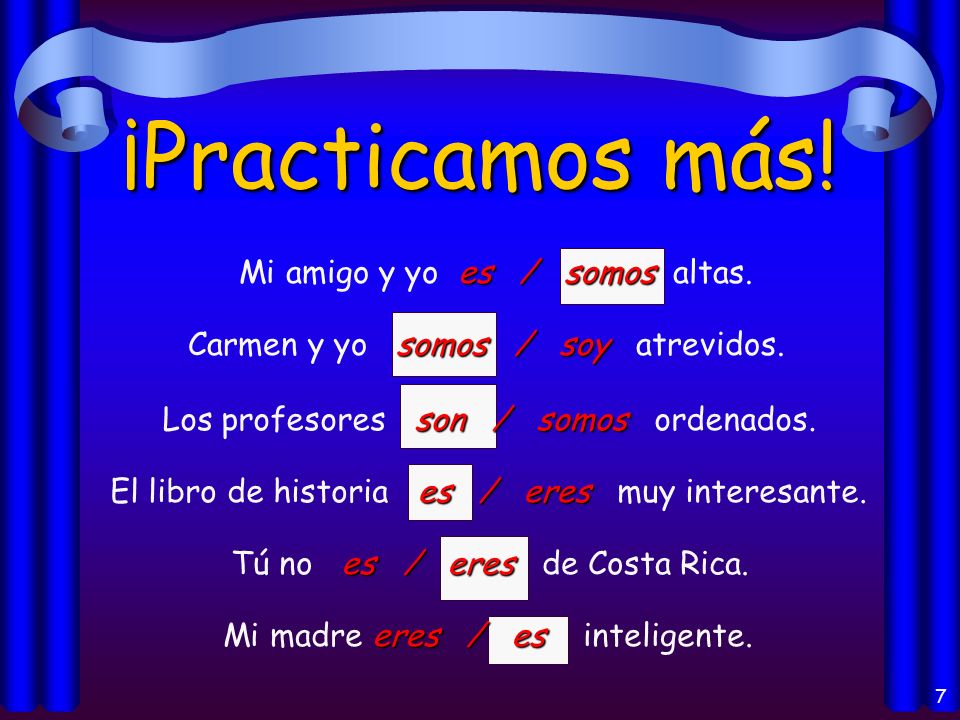 ¡Practicamos más!

Mi amigo y yo es / somos altas.

Carmen y yo somos / soy atrevidos.

Los profesores son / somos ordenados.

El libro de historia es / eres muy interesante.

Tú no es / eres de Costa Rica.

Mi madre eres / es inteligente.

7